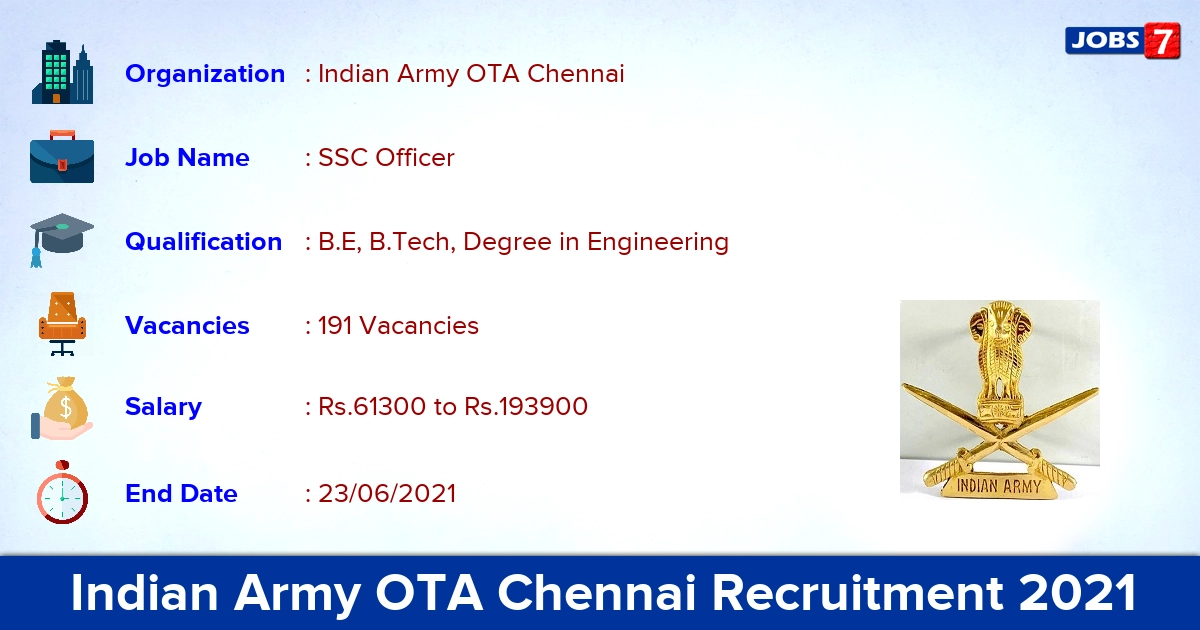 JOBS 7

Organization : Indian Army OTA Chennai

Job Name : SSC Officer

Qualification : B.E, B.Tech, Degree in Engineering

Vacancies : 191 Vacancies

Salary : Rs.61300 to Rs.193900

End Date : 23/06/2021

INDIAN ARMY

Indian Army OTA Chennai Recruitment 2021